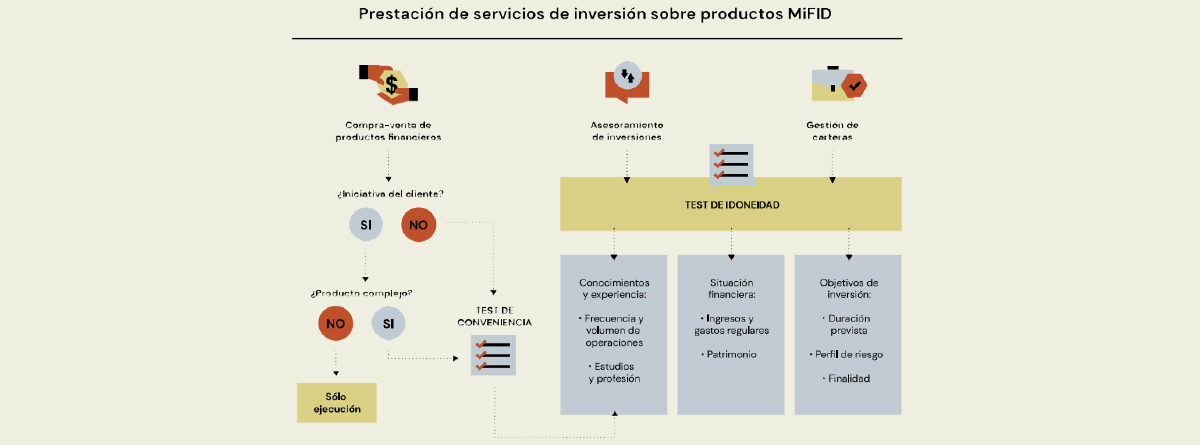 Prestación de servicios de inversión sobre productos MiFID

Compra-venta de productos financieros

¿Iniciativa del cliente?

SI

NO

¿Producto complejo?

NO

SI

Sólo ejecución

TEST DE CONVENIENCIA

Asesoramiento de inversiones

Gestión de carteras

TEST DE IDONEIDAD

Conocimientos y experiencia:

· Frecuencia y volumen de operaciones

· Estudios y profesión

Situación financiera:

· Ingresos y gastos regulares

· Patrimonio

Objetivos de inversión:

· Duración prevista

· Perfil de riesgo

· Finalidad